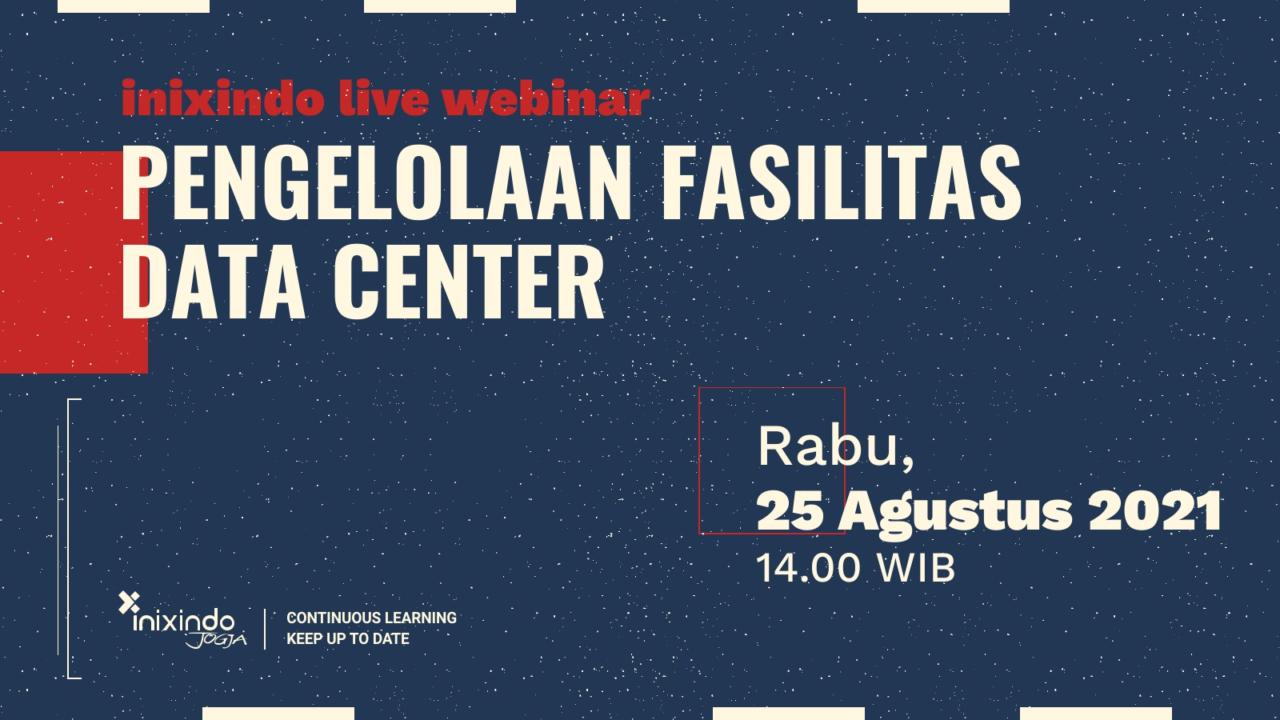 inixindo live webinar
PENGELOLAAN FASILITAS DATA CENTER

Rabu,
25 Agustus 2021
14.00 WIB

inixindo JOGJA
CONTINUOUS LEARNING
KEEP UP TO DATE